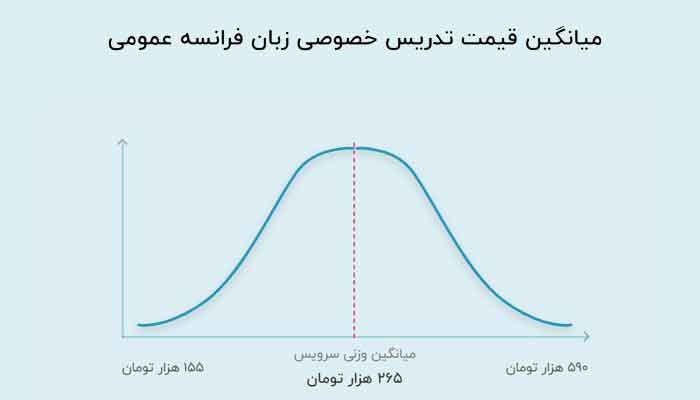 میانگین قیمت تدریس خصوصی زبان فرانسه عمومی

۱۵۵ هزار تومان

میانگین وزنی سرویس
۲۶۵ هزار تومان

۵۹۰ هزار تومان